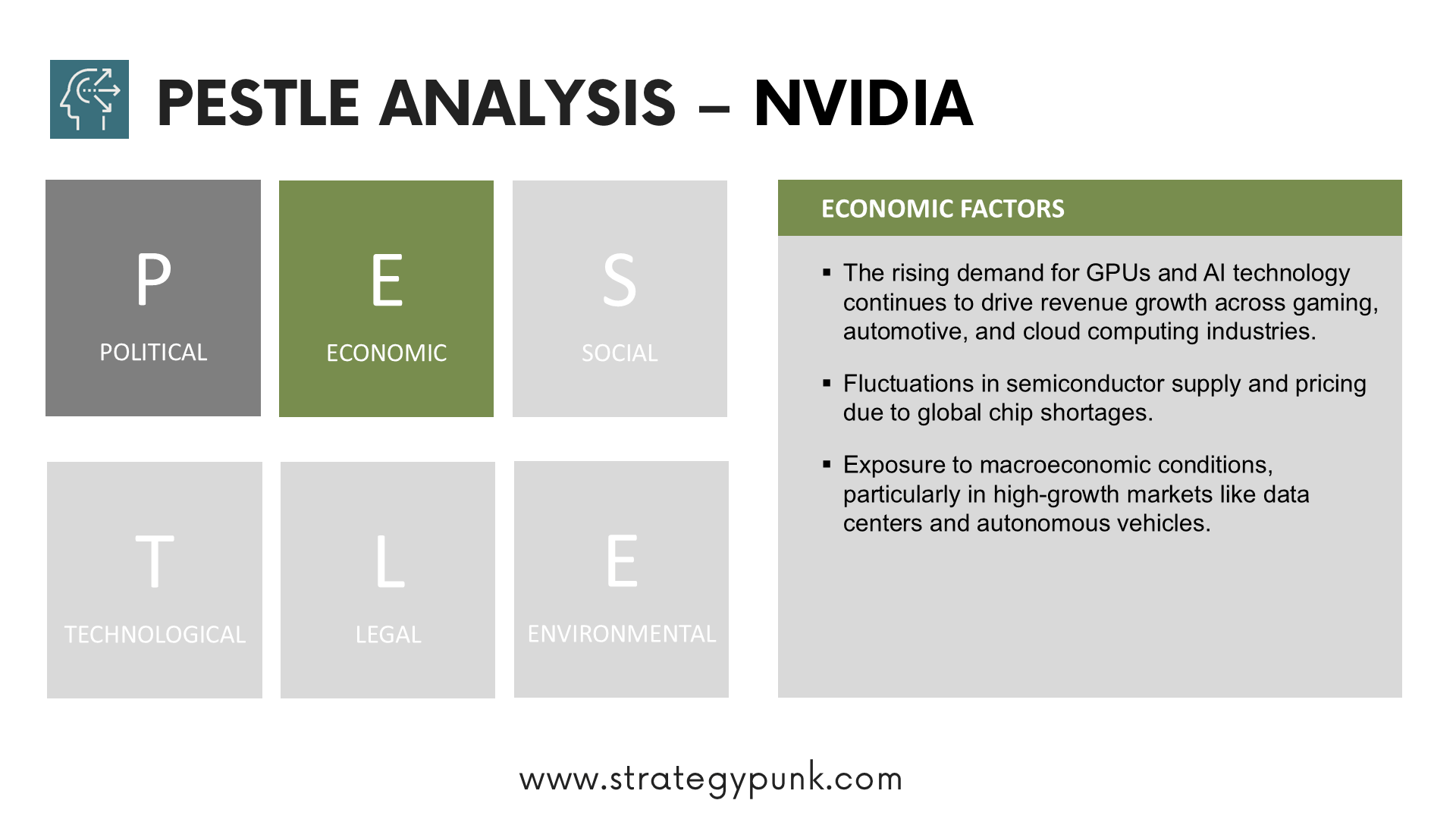 PESTLE ANALYSIS – NVIDIA

P
POLITICAL

E
ECONOMIC

S
SOCIAL

T
TECHNOLOGICAL

L
LEGAL

E
ENVIRONMENTAL

ECONOMIC FACTORS

▪ The rising demand for GPUs and AI technology continues to drive revenue growth across gaming, automotive, and cloud computing industries.

▪ Fluctuations in semiconductor supply and pricing due to global chip shortages.

▪ Exposure to macroeconomic conditions, particularly in high-growth markets like data centers and autonomous vehicles.

www.strategypunk.com